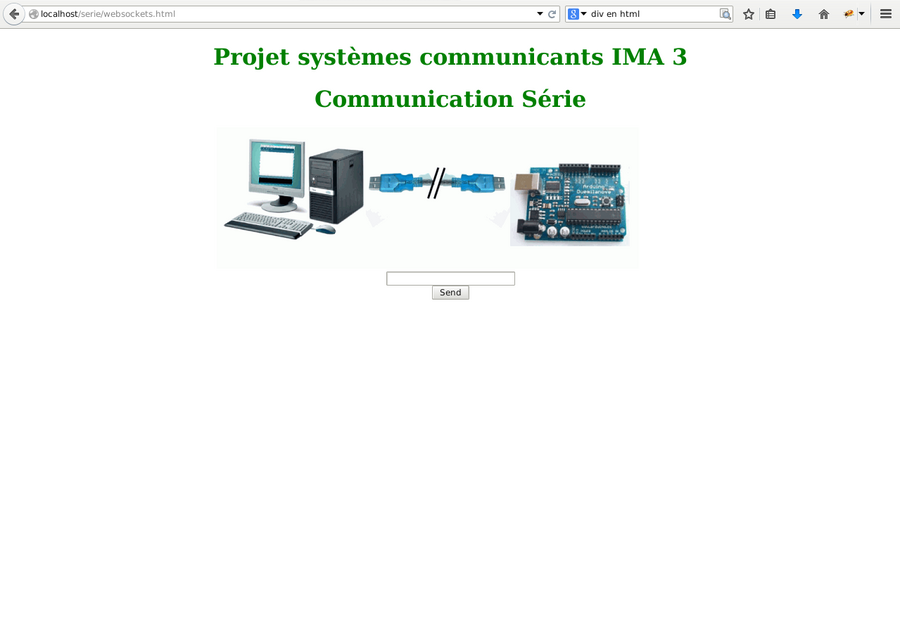 localhost/serie/websockets.html

div en html

Projet systèmes communicants IMA 3

Communication Série

Send